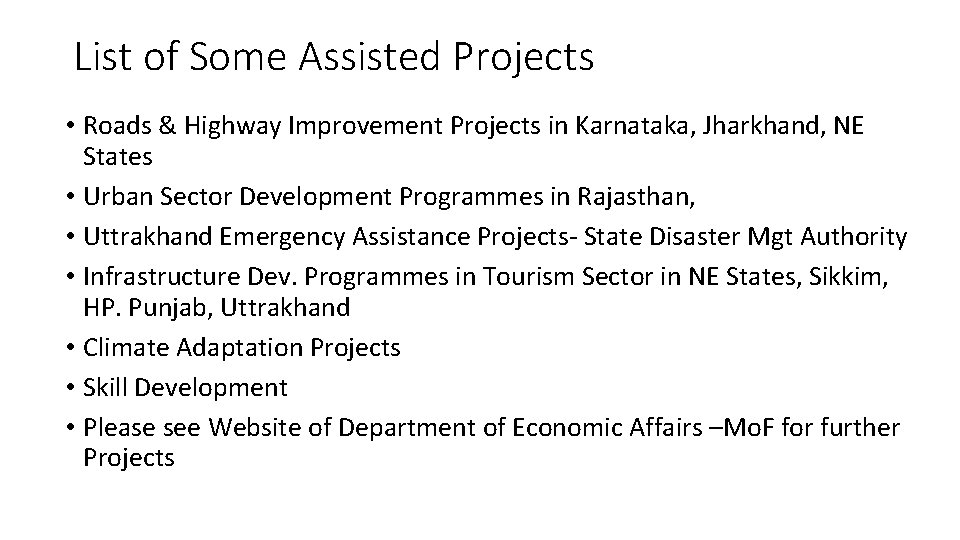 List of Some Assisted Projects

• Roads & Highway Improvement Projects in Karnataka, Jharkhand, NE States
• Urban Sector Development Programmes in Rajasthan,
• Uttrakhand Emergency Assistance Projects- State Disaster Mgt Authority
• Infrastructure Dev. Programmes in Tourism Sector in NE States, Sikkim, HP. Punjab, Uttrakhand
• Climate Adaptation Projects
• Skill Development
• Please see Website of Department of Economic Affairs –MoF for further Projects